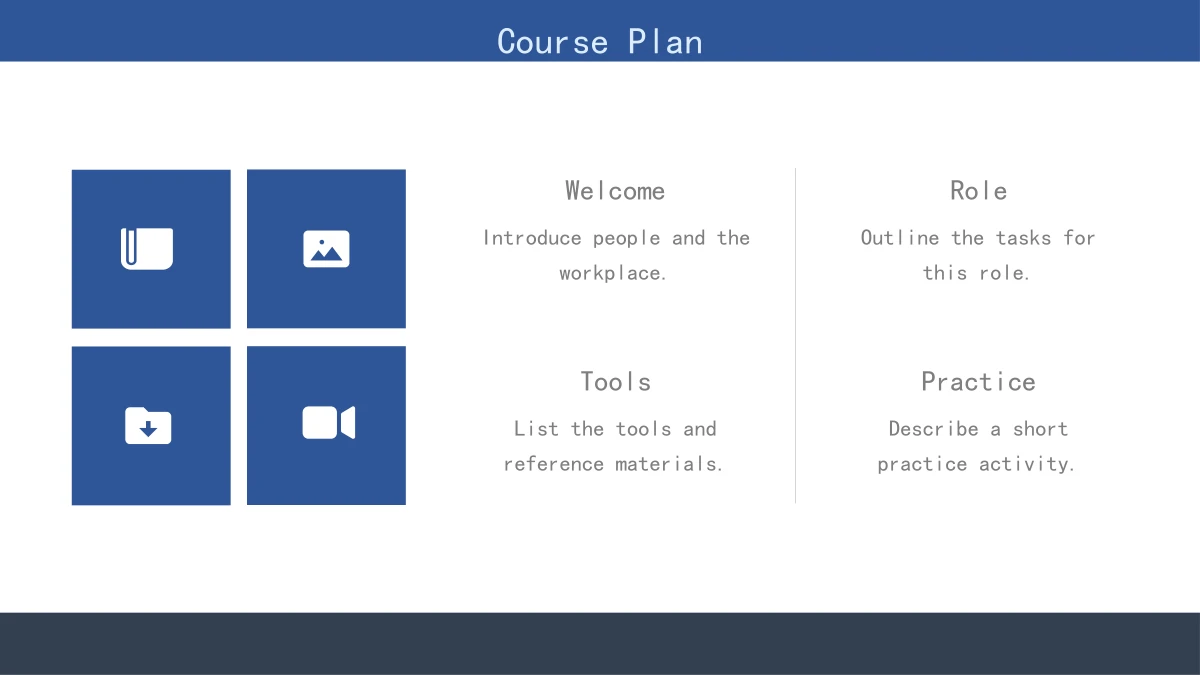 Course Plan

Welcome

Introduce people and the workplace.

Tools

List the tools and reference materials.

Role

Outline the tasks for this role.

Practice

Describe a short practice activity.